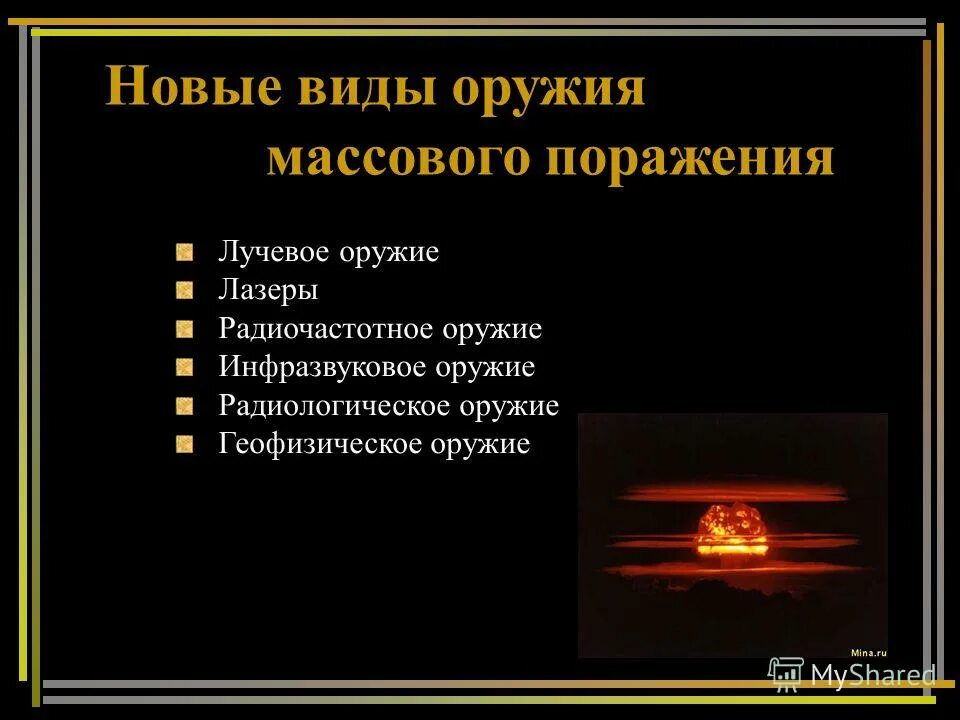 Новые виды оружия массового поражения

Лучевое оружие
Лазеры
Радиочастотное оружие
Инфразвуковое оружие
Радиологическое оружие
Геофизическое оружие

Mina.ru

MyShared